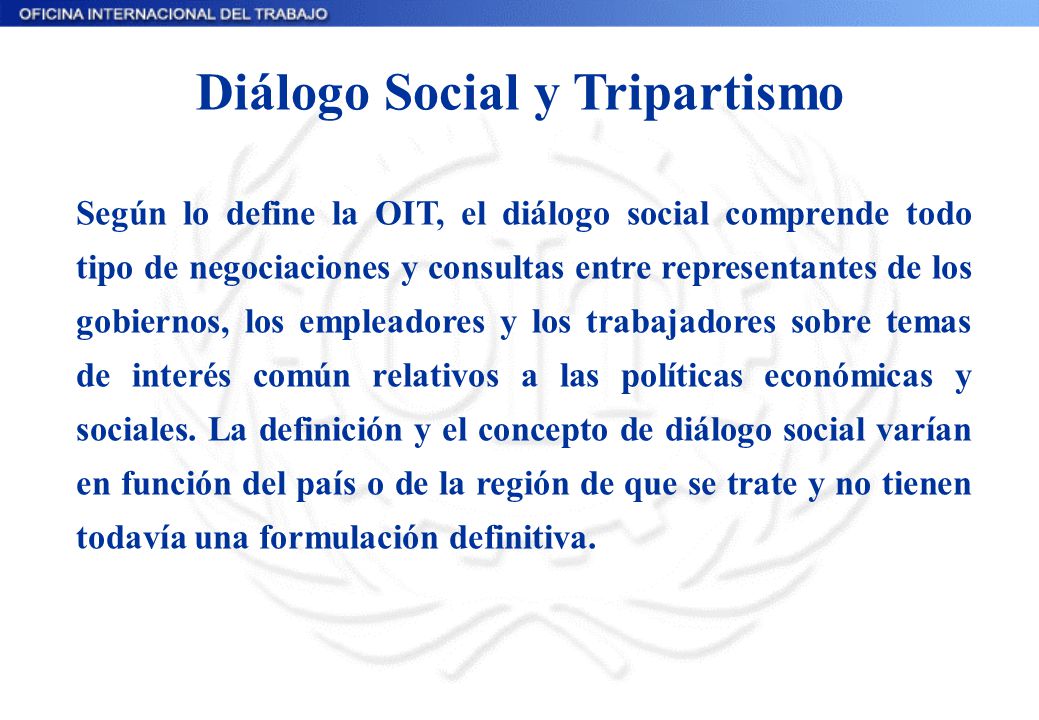 OFICINA INTERNACIONAL DEL TRABAJO

Diálogo Social y Tripartismo

Según lo define la OIT, el diálogo social comprende todo tipo de negociaciones y consultas entre representantes de los gobiernos, los empleadores y los trabajadores sobre temas de interés común relativos a las políticas económicas y sociales. La definición y el concepto de diálogo social varían en función del país o de la región de que se trate y no tienen todavía una formulación definitiva.